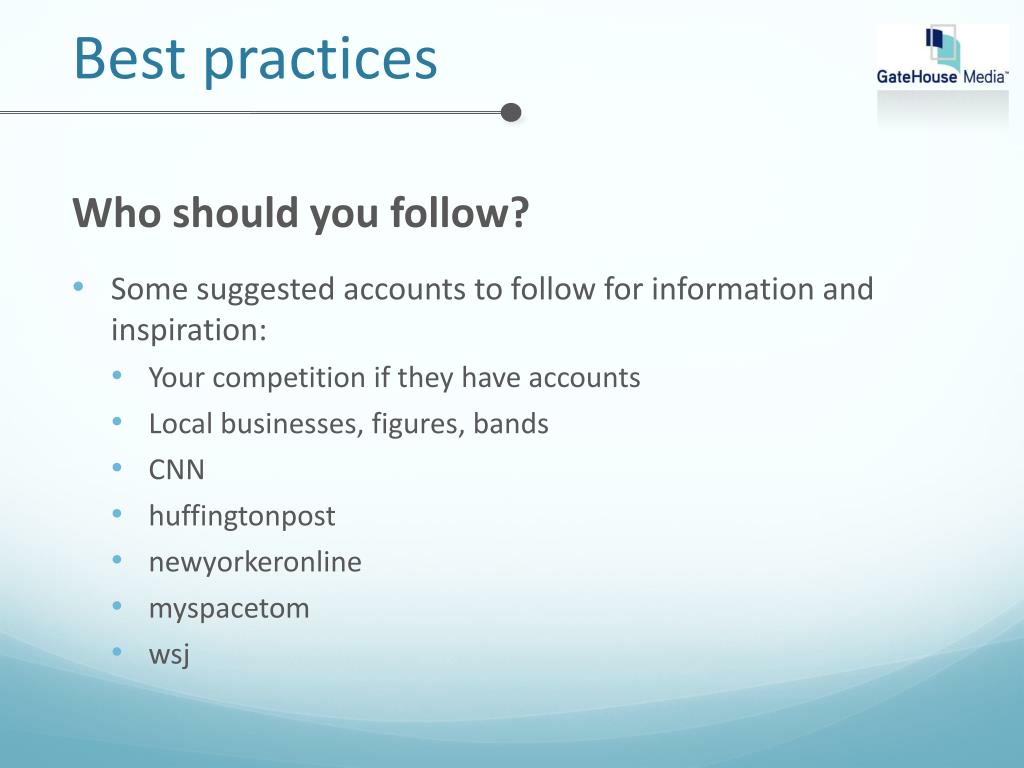 Best practices

GateHouse Media™

Who should you follow?

• Some suggested accounts to follow for information and inspiration:
  • Your competition if they have accounts
  • Local businesses, figures, bands
  • CNN
  • huffingtonpost
  • newyorkeronline
  • myspacetom
  • wsj